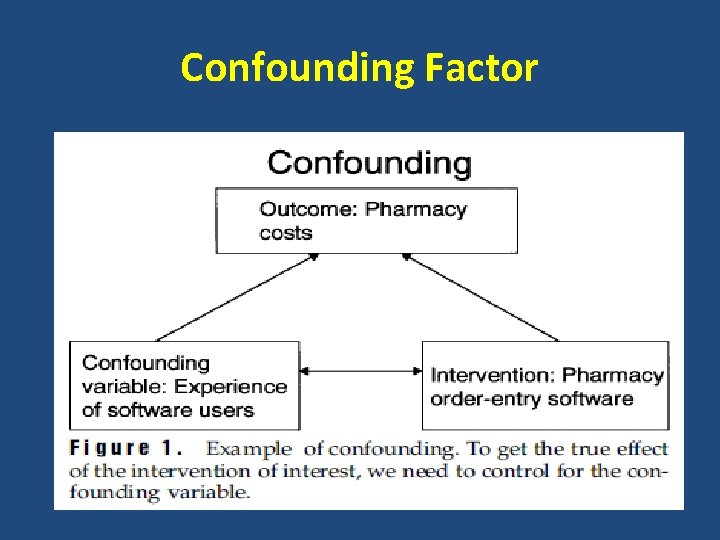 Confounding Factor

Confounding

Outcome: Pharmacy costs

Confounding variable: Experience of software users

Intervention: Pharmacy order-entry software

Figure 1. Example of confounding. To get the true effect of the intervention of interest, we need to control for the confounding variable.